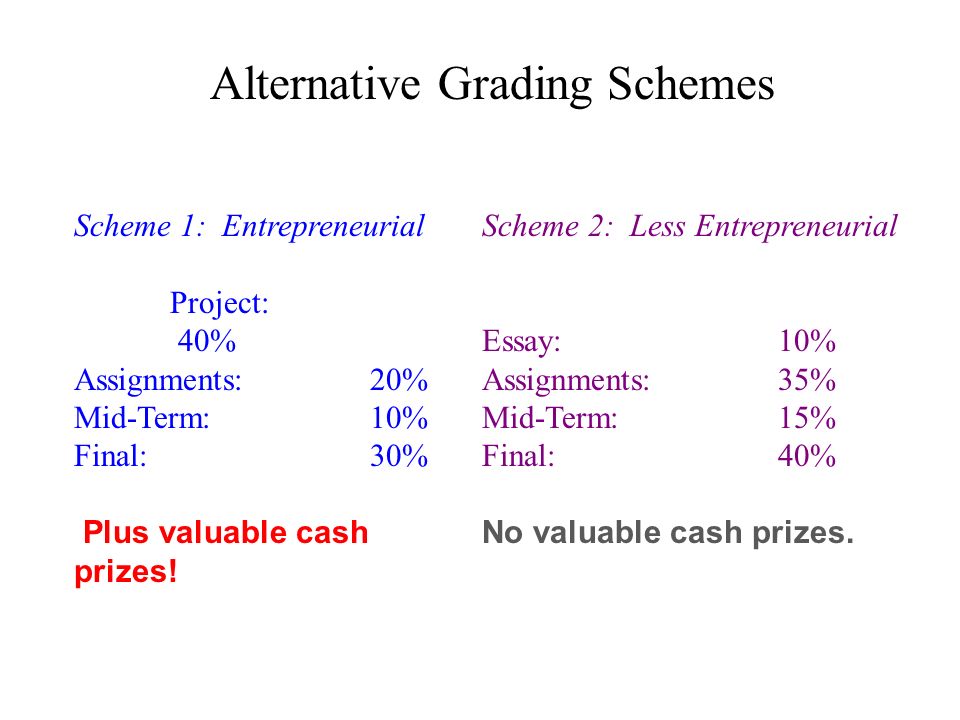 Alternative Grading Schemes

Scheme 1: Entrepreneurial

Project: 40%
Assignments: 20%
Mid-Term: 10%
Final: 30%

Plus valuable cash prizes!

Scheme 2: Less Entrepreneurial

Essay: 10%
Assignments: 35%
Mid-Term: 15%
Final: 40%

No valuable cash prizes.